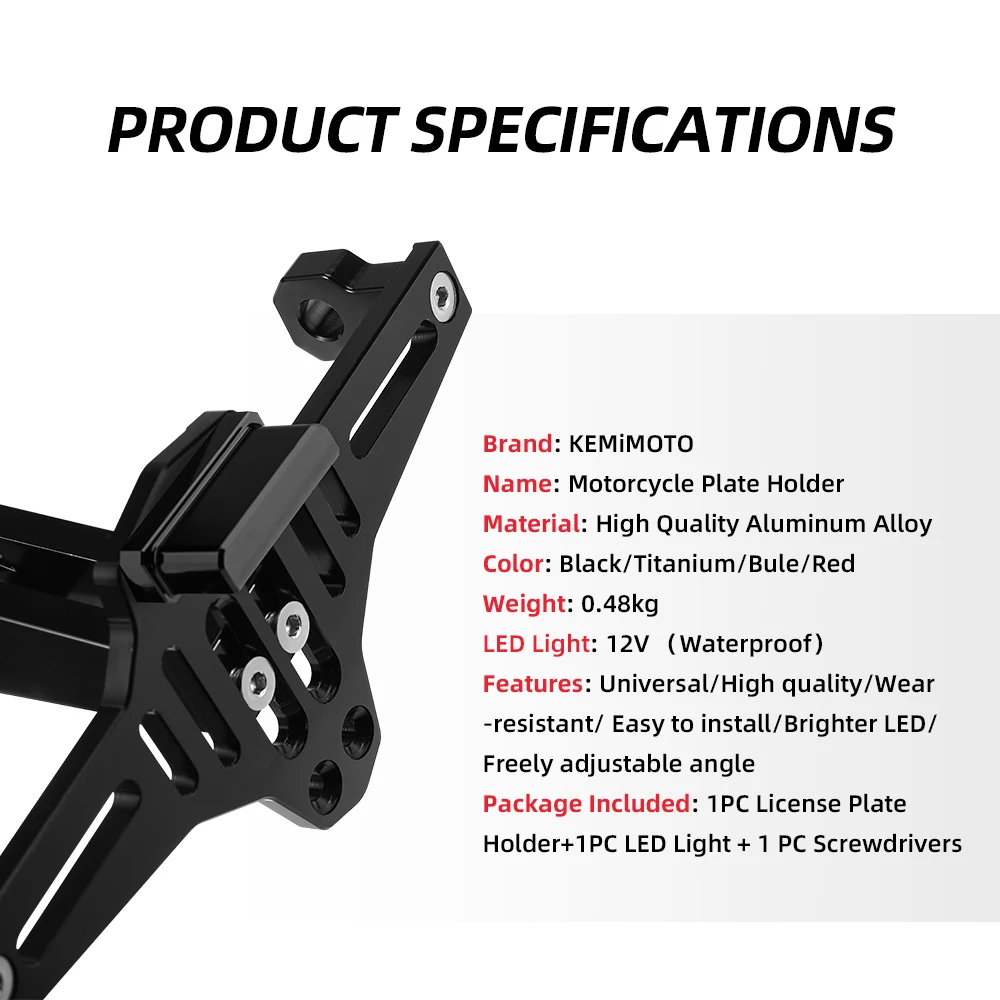 PRODUCT SPECIFICATIONS

Brand: KEMiMOTO
Name: Motorcycle Plate Holder
Material: High Quality Aluminum Alloy
Color: Black/Titanium/Bule/Red
Weight: 0.48kg
LED Light: 12V （Waterproof）
Features: Universal/High quality/Wear -resistant/ Easy to install/Brighter LED/ Freely adjustable angle
Package Included: 1PC License Plate Holder+1PC LED Light + 1 PC Screwdrivers